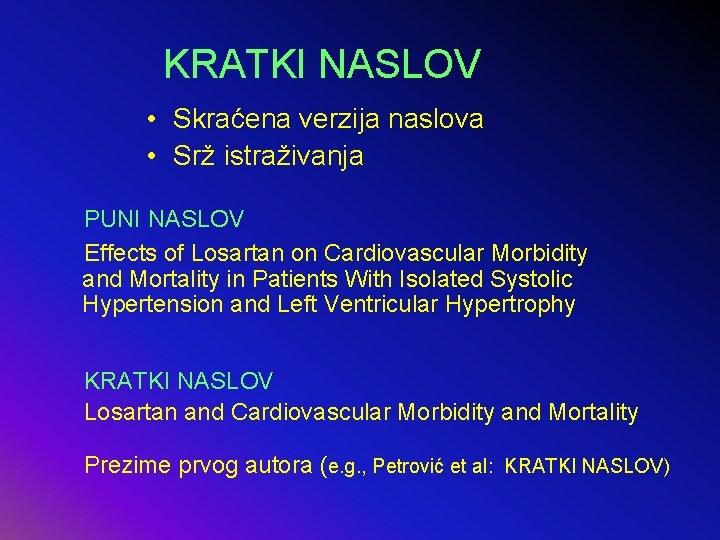 KRATKI NASLOV

• Skraćena verzija naslova
• Srž istraživanja

PUNI NASLOV

Effects of Losartan on Cardiovascular Morbidity and Mortality in Patients With Isolated Systolic Hypertension and Left Ventricular Hypertrophy

KRATKI NASLOV

Losartan and Cardiovascular Morbidity and Mortality

Prezime prvog autora (e.g., Petrović et al: KRATKI NASLOV)